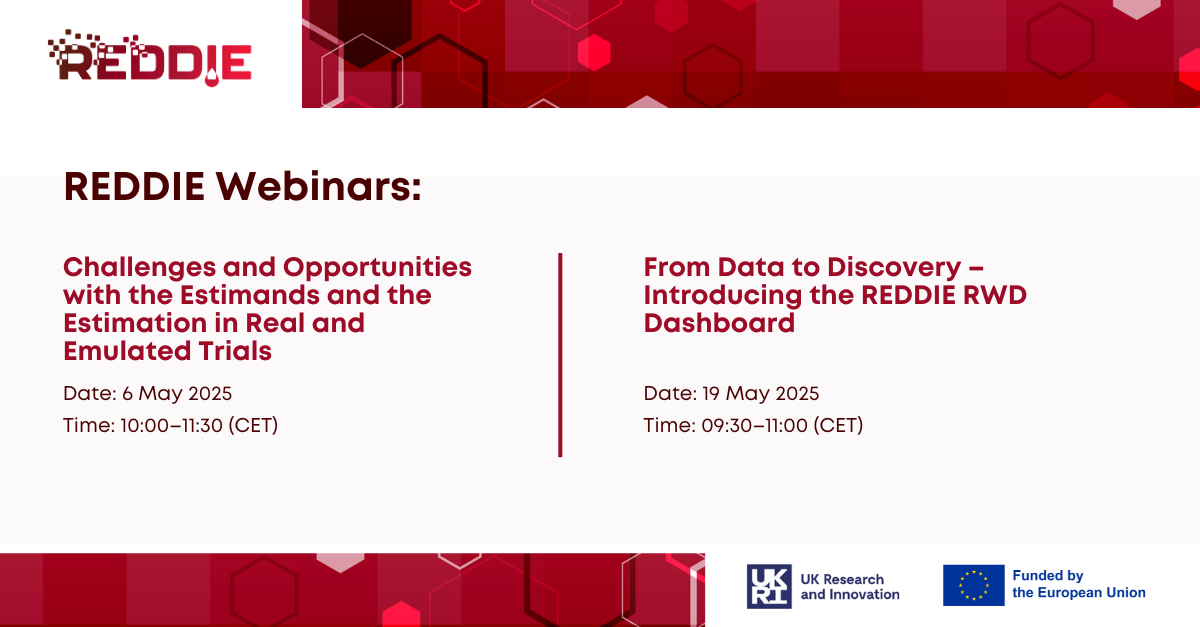 REDDIE

REDDIE Webinars:

Challenges and Opportunities with the Estimands and the Estimation in Real and Emulated Trials

Date: 6 May 2025

Time: 10:00–11:30 (CET)

From Data to Discovery – Introducing the REDDIE RWD Dashboard

Date: 19 May 2025

Time: 09:30–11:00 (CET)

UKRI UK Research and Innovation

Funded by the European Union